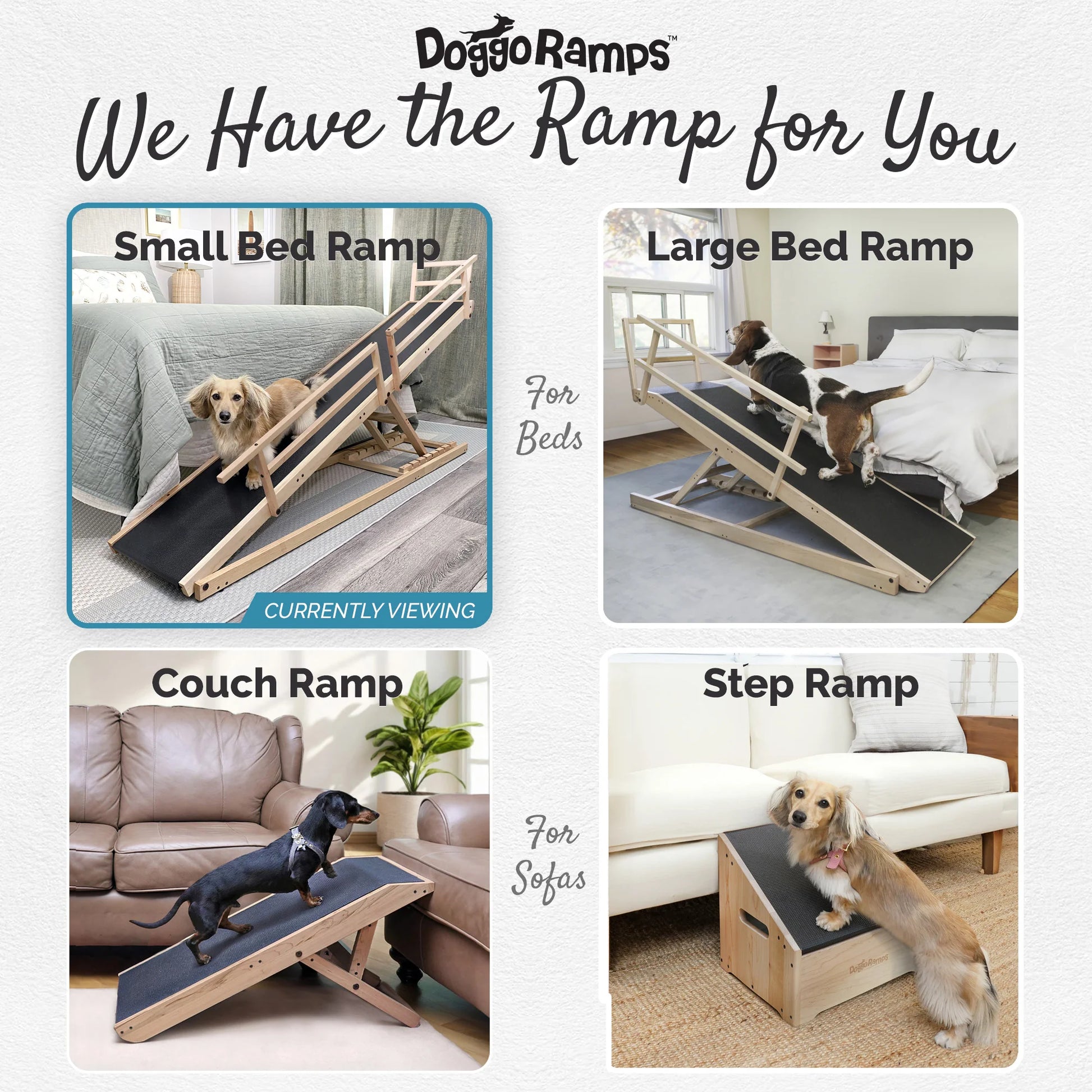 DoggoRamps™

We Have the Ramp for You

Small Bed Ramp

CURRENTLY VIEWING

For Beds

Large Bed Ramp

Couch Ramp

For Sofas

Step Ramp

DoggoRamps